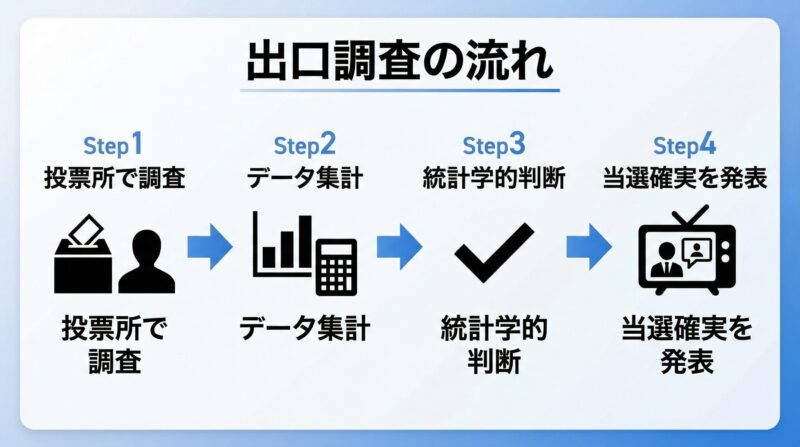 出口調査の流れ

Step1
投票所で調査

投票所で調査

Step2
データ集計

データ集計

Step3
統計学的判断

統計学的判断

Step4
当選確実を発表

当選確実を発表